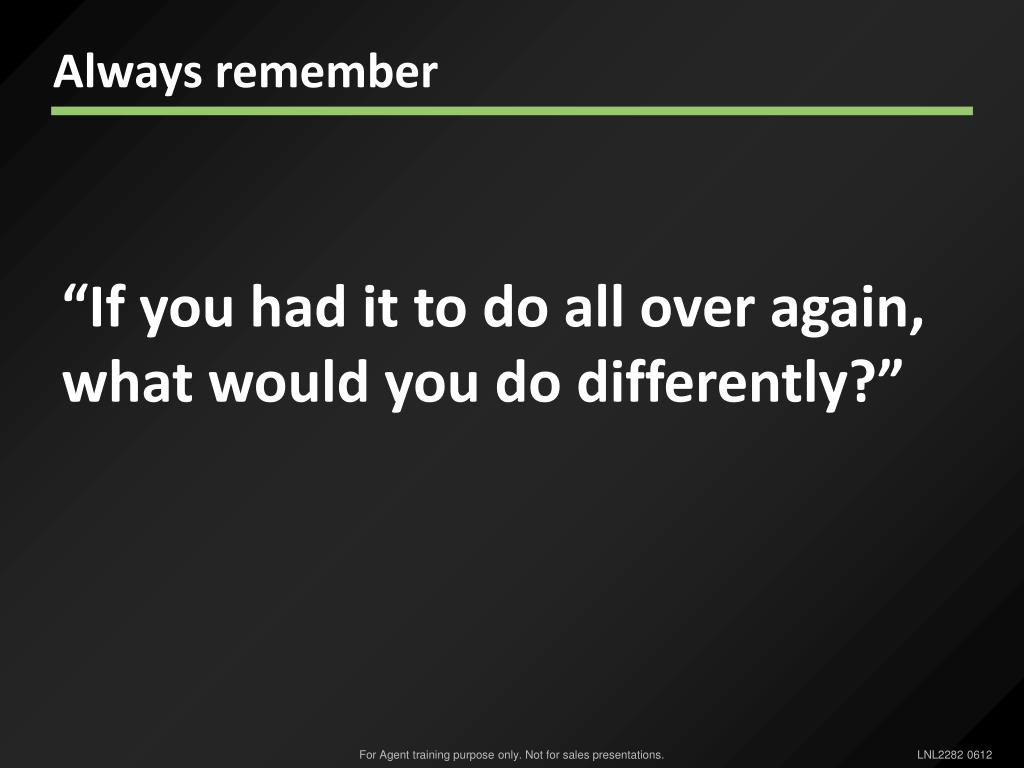 Always remember

“If you had it to do all over again, what would you do differently?”

For Agent training purpose only. Not for sales presentations.

LNL2282 0612